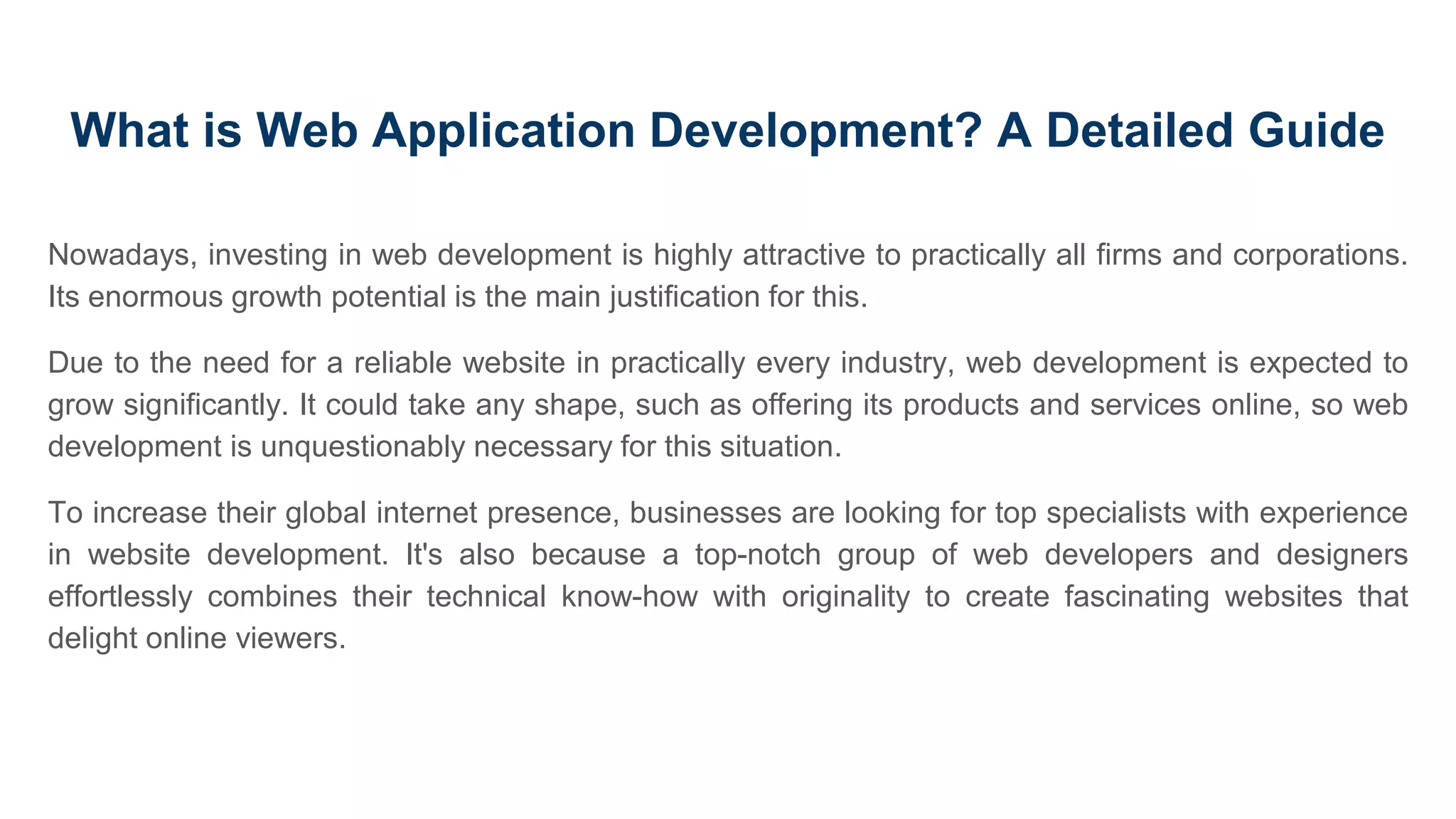 What is Web Application Development? A Detailed Guide

Nowadays, investing in web development is highly attractive to practically all firms and corporations. Its enormous growth potential is the main justification for this.

Due to the need for a reliable website in practically every industry, web development is expected to grow significantly. It could take any shape, such as offering its products and services online, so web development is unquestionably necessary for this situation.

To increase their global internet presence, businesses are looking for top specialists with experience in website development. It's also because a top-notch group of web developers and designers effortlessly combines their technical know-how with originality to create fascinating websites that delight online viewers.